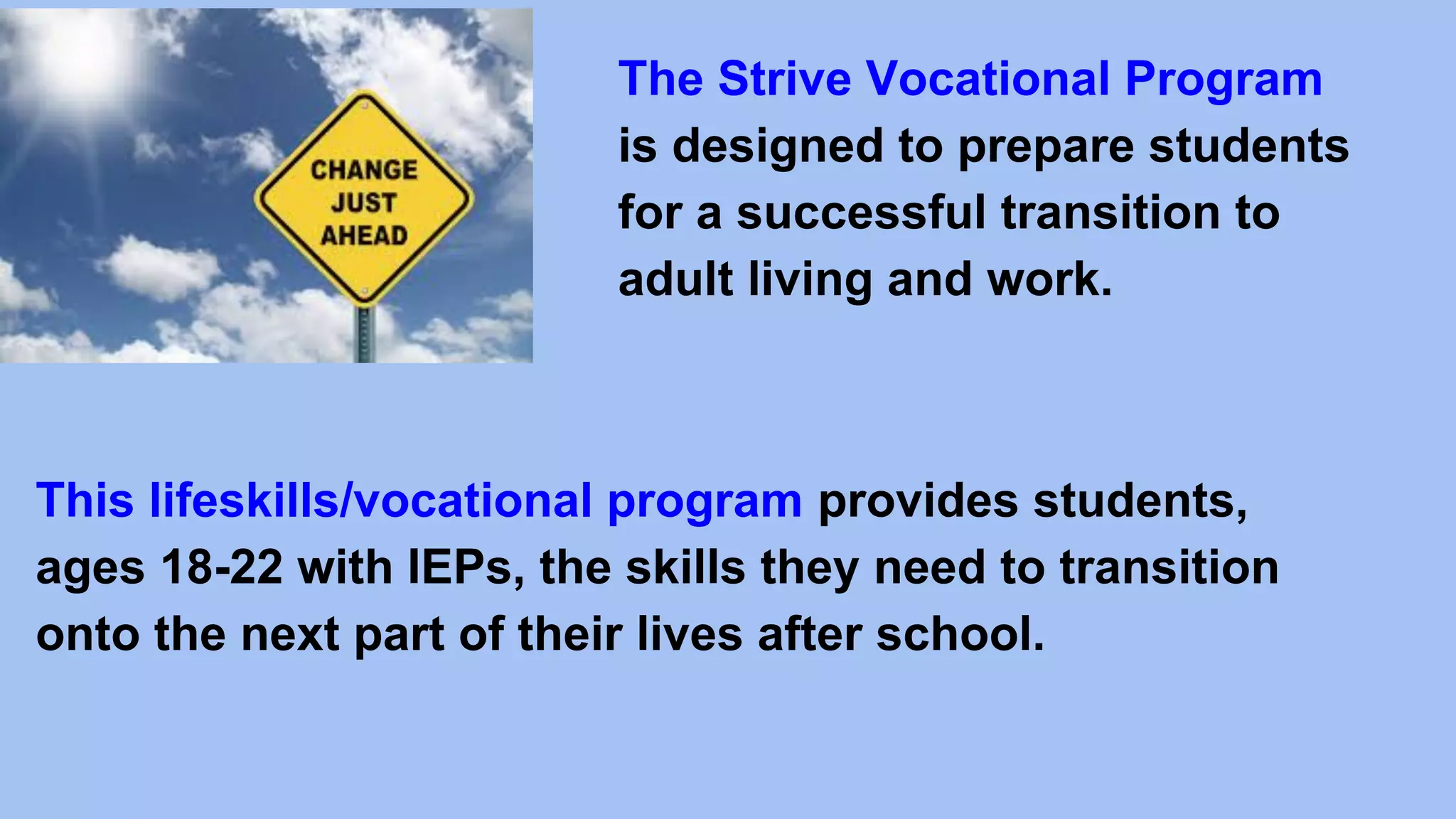 CHANGE JUST AHEAD

The Strive Vocational Program is designed to prepare students for a successful transition to adult living and work.

This lifeskills/vocational program provides students, ages 18-22 with IEPs, the skills they need to transition onto the next part of their lives after school.